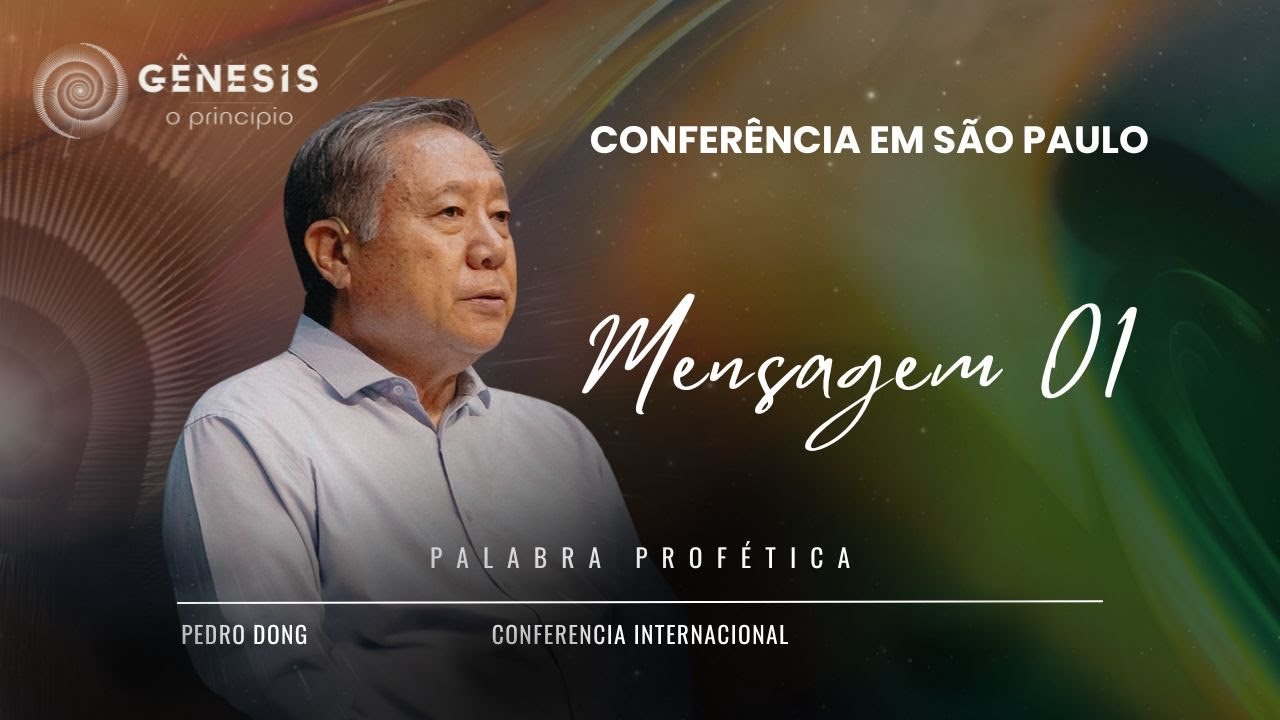 GÊNESIS
o princípio

CONFERÊNCIA EM SÃO PAULO

Mensagem 01

PALABRA PROFÉTICA

PEDRO DONG

CONFERENCIA INTERNACIONAL